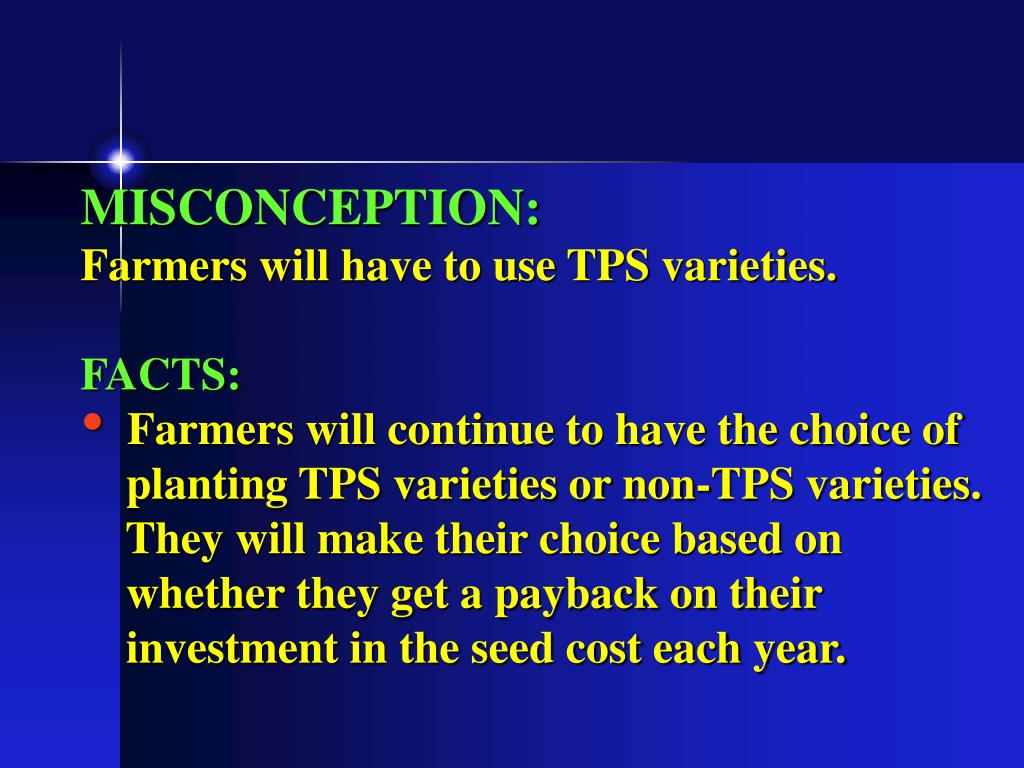 MISCONCEPTION:
Farmers will have to use TPS varieties.

FACTS:
• Farmers will continue to have the choice of planting TPS varieties or non-TPS varieties. They will make their choice based on whether they get a payback on their investment in the seed cost each year.